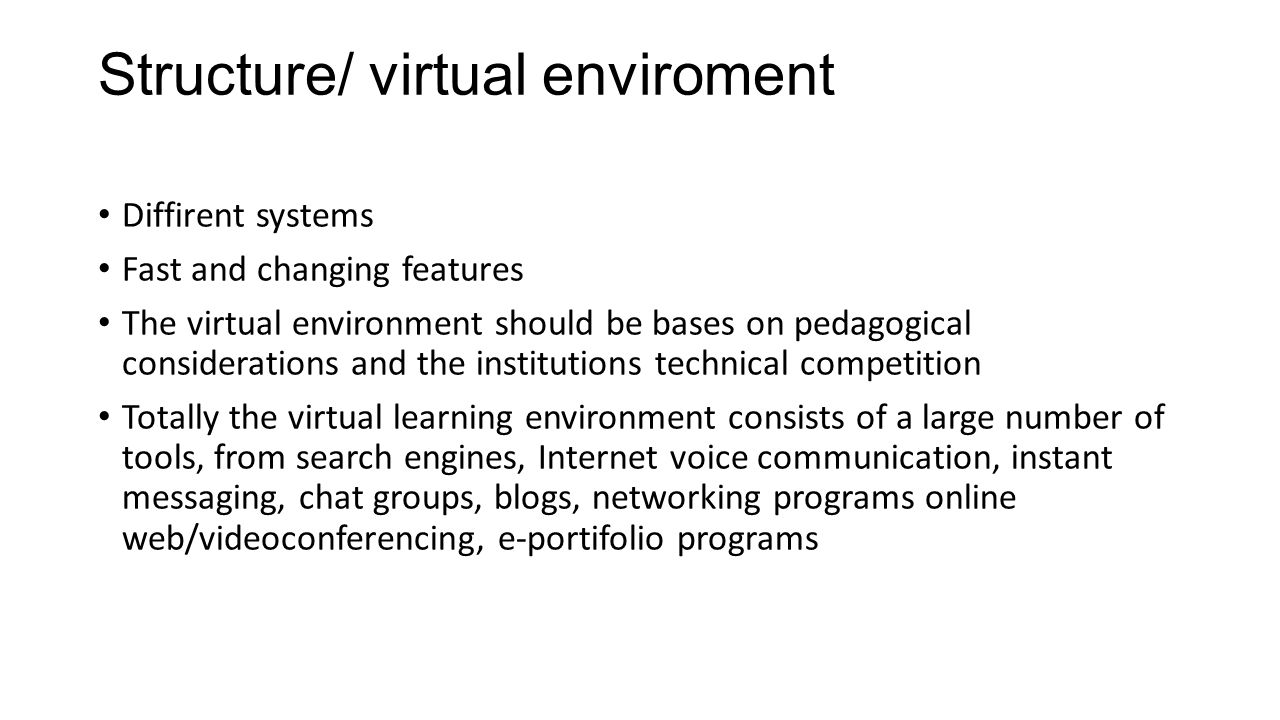 Structure/ virtual enviroment

• Diffirent systems

• Fast and changing features

• The virtual environment should be bases on pedagogical considerations and the institutions technical competition

• Totally the virtual learning environment consists of a large number of tools, from search engines, Internet voice communication, instant messaging, chat groups, blogs, networking programs online web/videoconferencing, e-portifolio programs